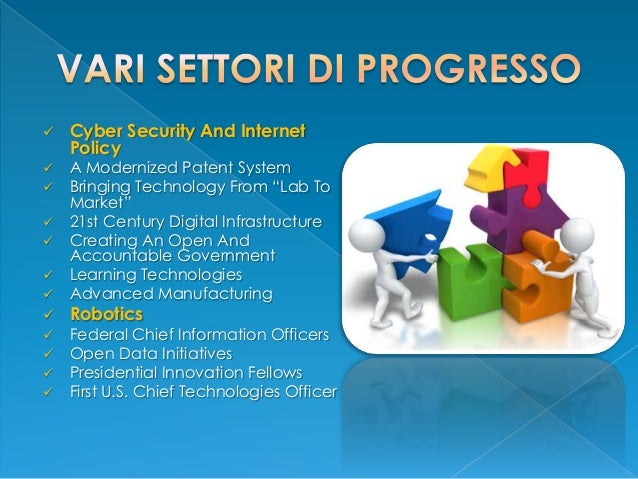 VARI SETTORI DI PROGRESSO

✓ Cyber Security And Internet Policy
✓ A Modernized Patent System
✓ Bringing Technology From "Lab To Market"
✓ 21st Century Digital Infrastructure
✓ Creating An Open And Accountable Government
✓ Learning Technologies
✓ Advanced Manufacturing
✓ Robotics
✓ Federal Chief Information Officers
✓ Open Data Initiatives
✓ Presidential Innovation Fellows
✓ First U.S. Chief Technologies Officer